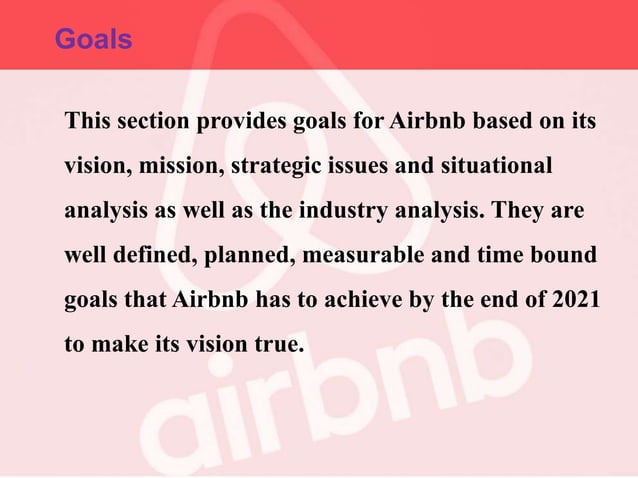 Goals

This section provides goals for Airbnb based on its vision, mission, strategic issues and situational analysis as well as the industry analysis. They are well defined, planned, measurable and time bound goals that Airbnb has to achieve by the end of 2021 to make its vision true.

airbnb